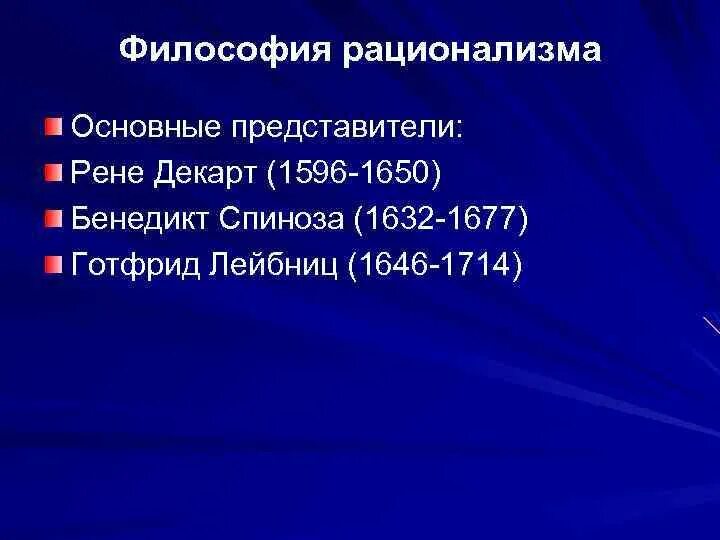 Философия рационализма

Основные представители:
Рене Декарт (1596-1650)
Бенедикт Спиноза (1632-1677)
Готфрид Лейбниц (1646-1714)